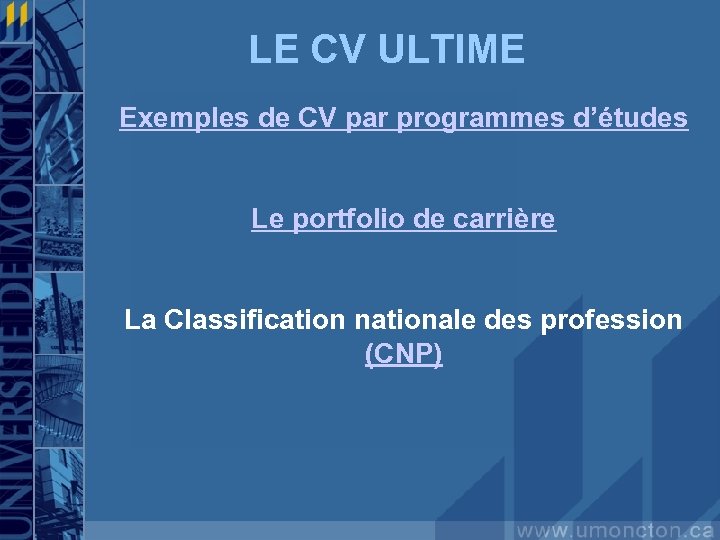 UNIVERSITÉ DE MONCTON

LE CV ULTIME

Exemples de CV par programmes d'études

Le portfolio de carrière

La Classification nationale des profession (CNP)

www.umoncton.ca